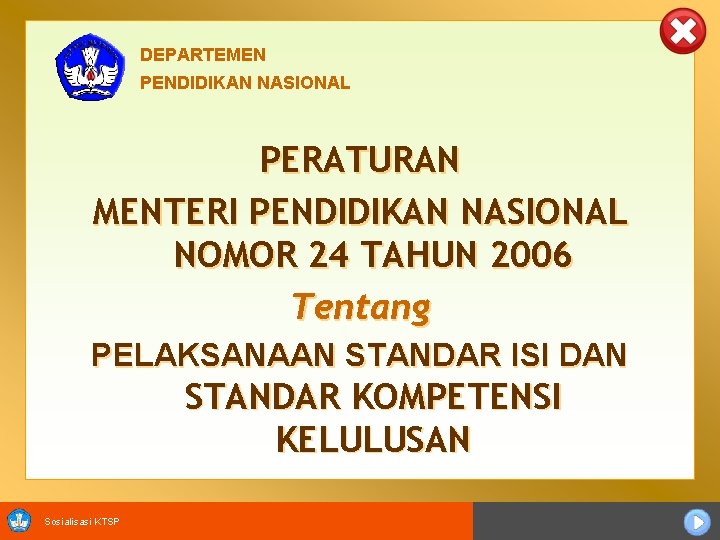 DEPARTEMEN
PENDIDIKAN NASIONAL

PERATURAN
MENTERI PENDIDIKAN NASIONAL
NOMOR 24 TAHUN 2006
Tentang
PELAKSANAAN STANDAR ISI DAN STANDAR KOMPETENSI KELULUSAN

Sosialisasi KTSP